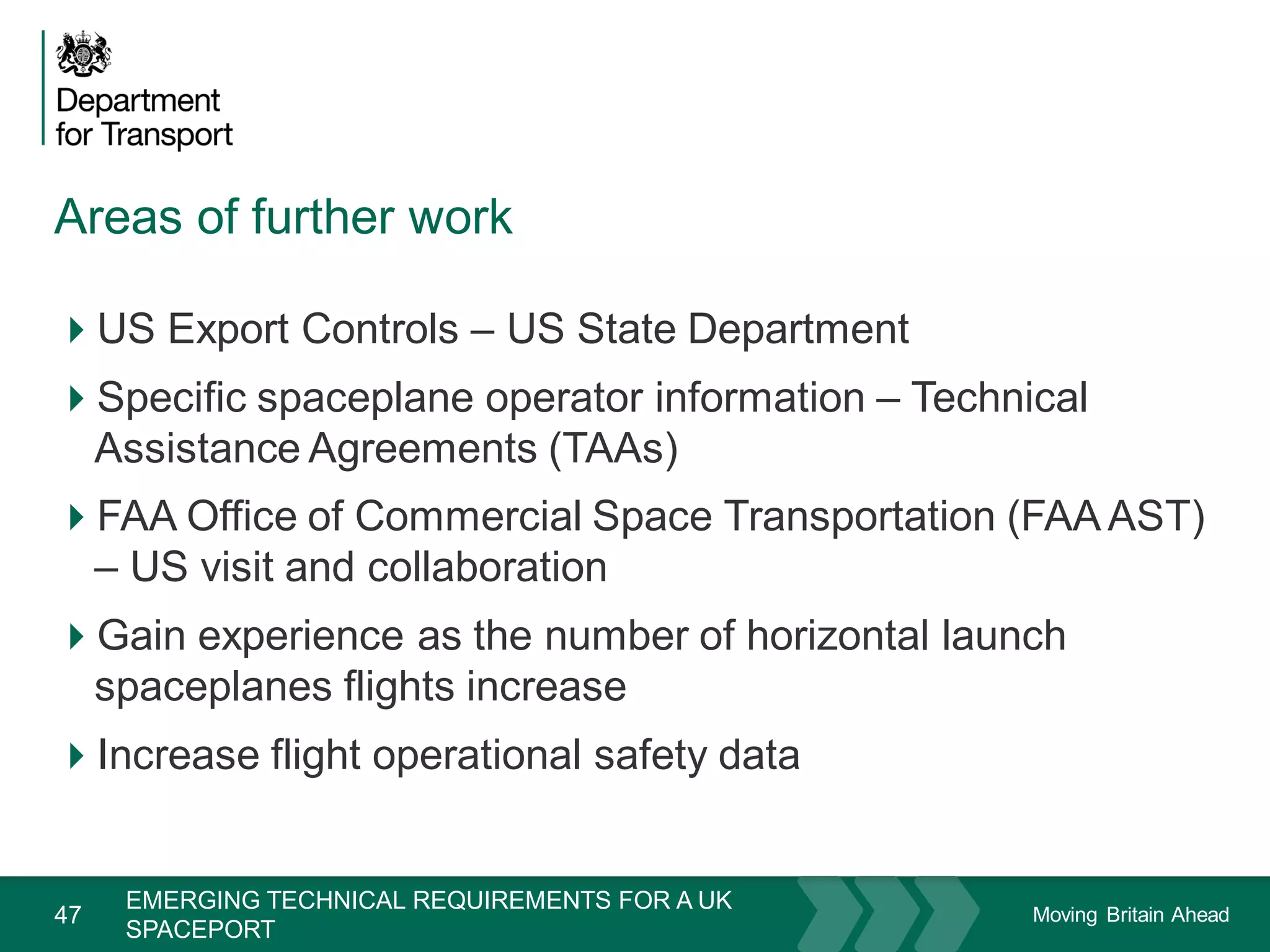 Department for Transport

Areas of further work

US Export Controls – US State Department

Specific spaceplane operator information – Technical Assistance Agreements (TAAs)

FAA Office of Commercial Space Transportation (FAA AST) – US visit and collaboration

Gain experience as the number of horizontal launch spaceplanes flights increase

Increase flight operational safety data

47 EMERGING TECHNICAL REQUIREMENTS FOR A UK SPACEPORT

Moving Britain Ahead